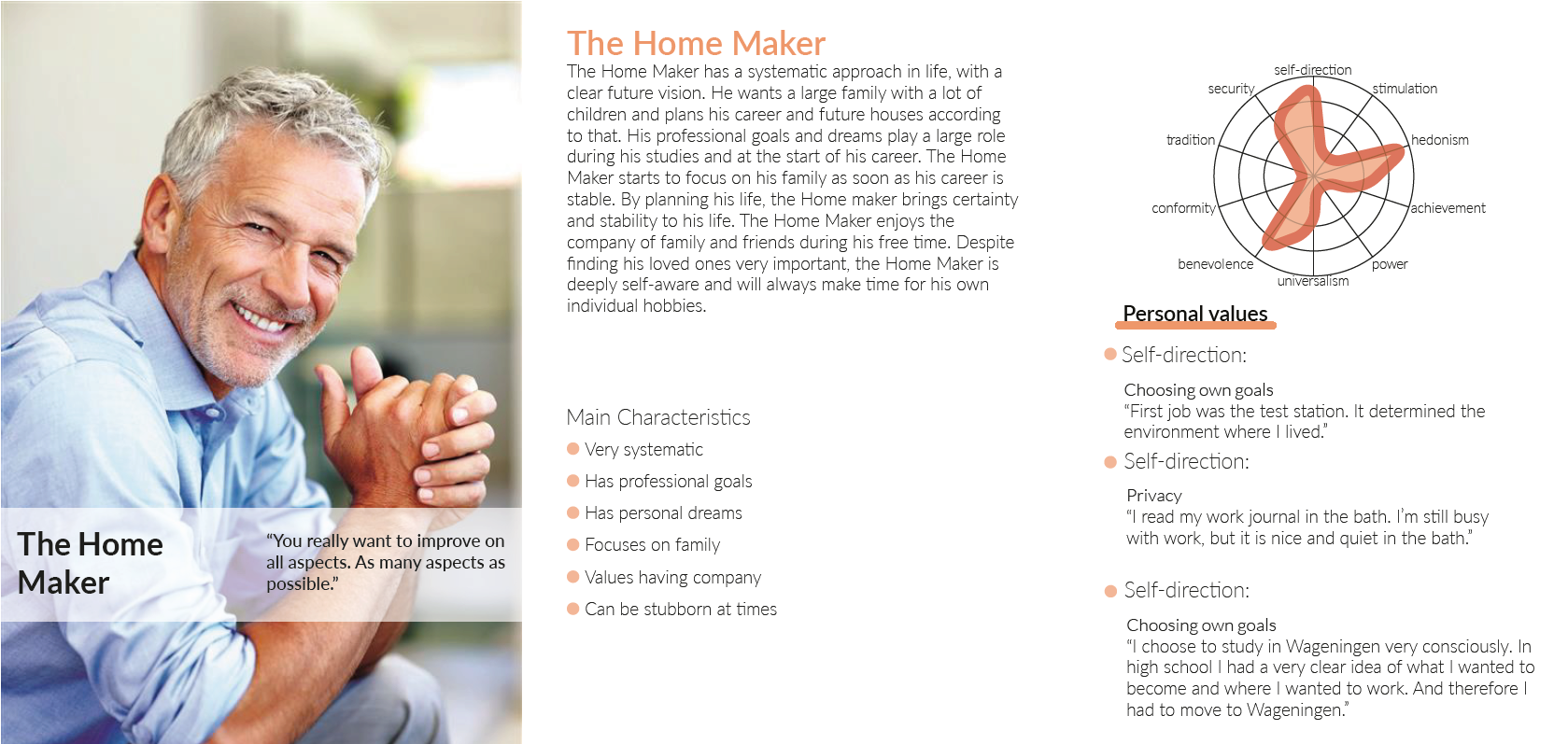 The Home Maker

"You really want to improve on all aspects. As many aspects as possible."

The Home Maker

The Home Maker has a systematic approach in life, with a clear future vision. He wants a large family with a lot of children and plans his career and future houses according to that. His professional goals and dreams play a large role during his studies and at the start of his career. The Home Maker starts to focus on his family as soon as his career is stable. By planning his life, the Home maker brings certainty and stability to his life. The Home Maker enjoys the company of family and friends during his free time. Despite finding his loved ones very important, the Home Maker is deeply self-aware and will always make time for his own individual hobbies.

Main Characteristics
• Very systematic
• Has professional goals
• Has personal dreams
• Focuses on family
• Values having company
• Can be stubborn at times

self-direction
stimulation
hedonism
achievement
power
universalism
benevolence
conformity
tradition
security

Personal values

• Self-direction:

Choosing own goals
"First job was the test station. It determined the environment where I lived."

• Self-direction:

Privacy
"I read my work journal in the bath. I'm still busy with work, but it is nice and quiet in the bath."

• Self-direction:

Choosing own goals
"I choose to study in Wageningen very consciously. In high school I had a very clear idea of what I wanted to become and where I wanted to work. And therefore I had to move to Wageningen."